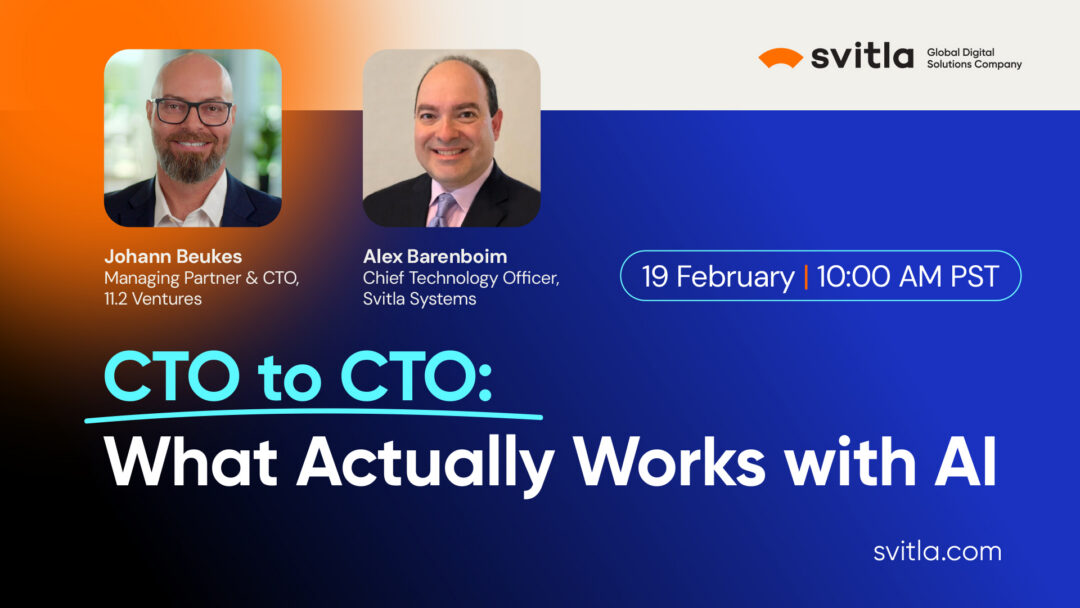 svitla Global Digital Solutions Company

Johann Beukes
Managing Partner & CTO, 11.2 Ventures

Alex Barenboim
Chief Technology Officer, Svitla Systems

19 February | 10:00 AM PST

CTO to CTO:
What Actually Works with AI

svitla.com